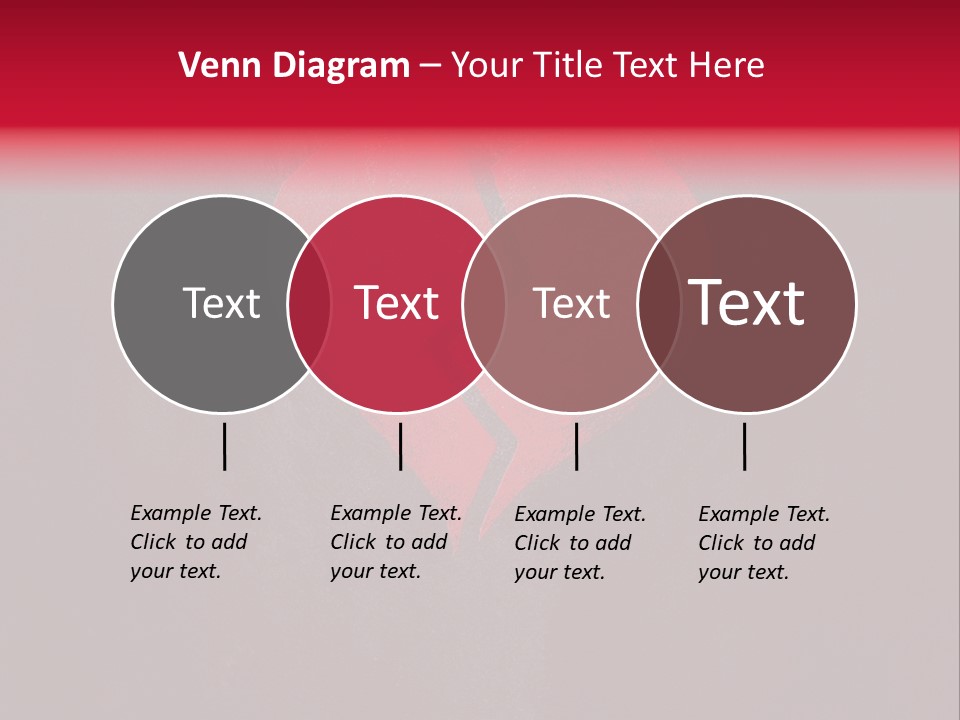 Venn Diagram – Your Title Text Here

Text

Text

Text

Text

Example Text. Click to add your text.

Example Text. Click to add your text.

Example Text. Click to add your text.

Example Text. Click to add your text.